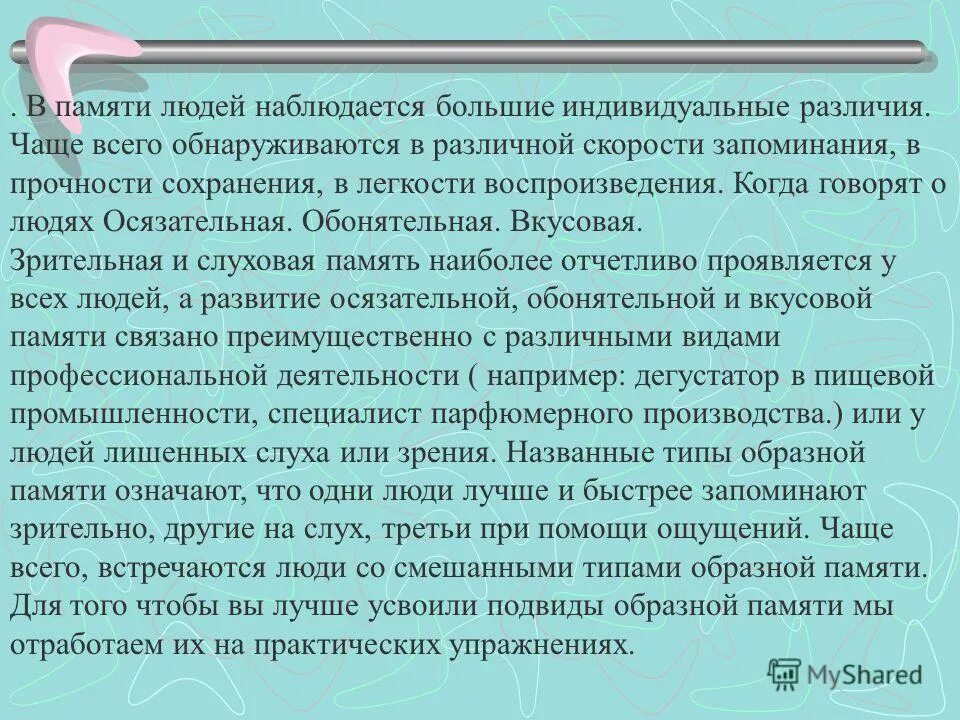 . В памяти людей наблюдается большие индивидуальные различия. Чаще всего обнаруживаются в различной скорости запоминания, в прочности сохранения, в легкости воспроизведения. Когда говорят о людях Осязательная. Обонятельная. Вкусовая.
Зрительная и слуховая память наиболее отчетливо проявляется у всех людей, а развитие осязательной, обонятельной и вкусовой памяти связано преимущественно с различными видами профессиональной деятельности ( например: дегустатор в пищевой промышленности, специалист парфюмерного производства.) или у людей лишенных слуха или зрения. Названные типы образной памяти означают, что одни люди лучше и быстрее запоминают зрительно, другие на слух, третьи при помощи ощущений. Чаще всего, встречаются люди со смешанными типами образной памяти. Для того чтобы вы лучше усвоили подвиды образной памяти мы отработаем их на практических упражнениях.

MyShared